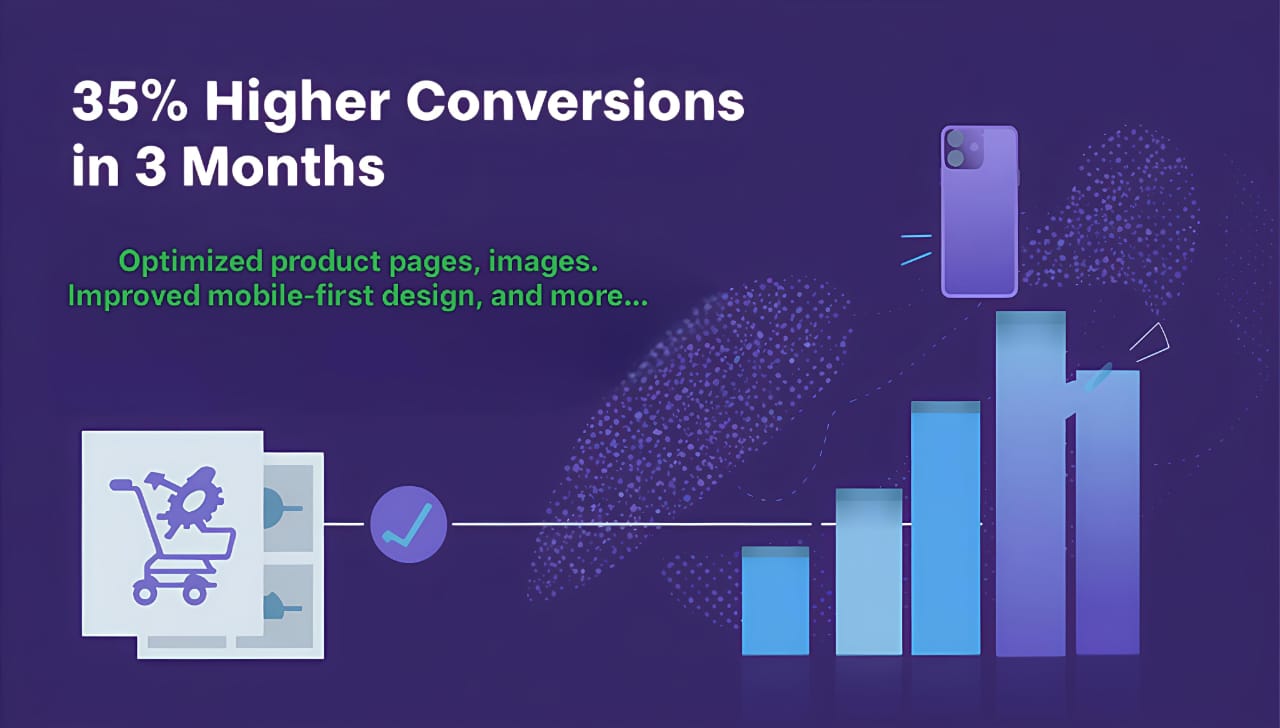 35% Higher Conversions in 3 Months

Optimized product pages, images.
Improved mobile-first design, and more...